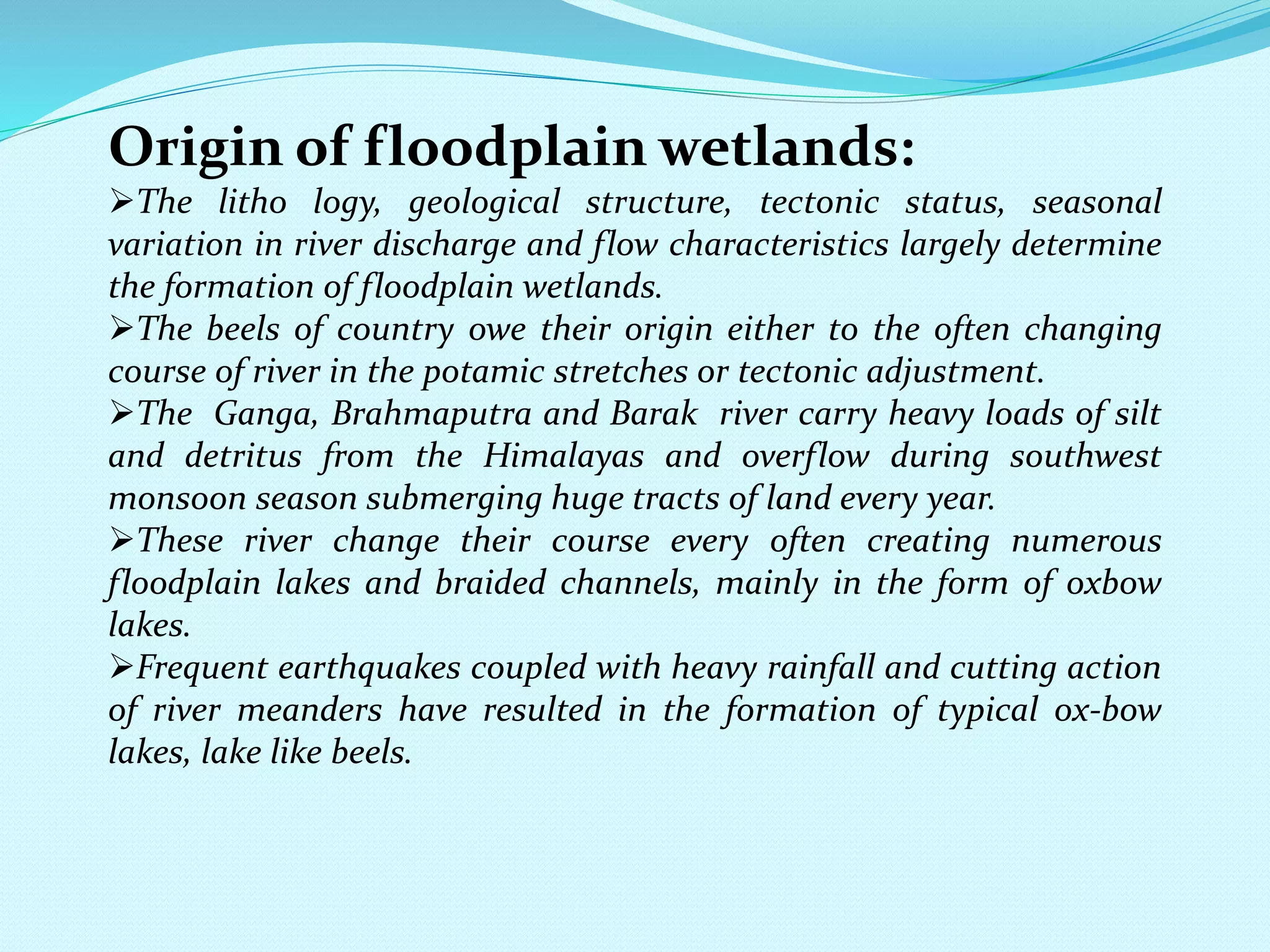 Origin of floodplain wetlands:

➢The litho logy, geological structure, tectonic status, seasonal variation in river discharge and flow characteristics largely determine the formation of floodplain wetlands.

➢The beels of country owe their origin either to the often changing course of river in the potamic stretches or tectonic adjustment.

➢The Ganga, Brahmaputra and Barak river carry heavy loads of silt and detritus from the Himalayas and overflow during southwest monsoon season submerging huge tracts of land every year.

➢These river change their course every often creating numerous floodplain lakes and braided channels, mainly in the form of oxbow lakes.

➢Frequent earthquakes coupled with heavy rainfall and cutting action of river meanders have resulted in the formation of typical ox-bow lakes, lake like beels.